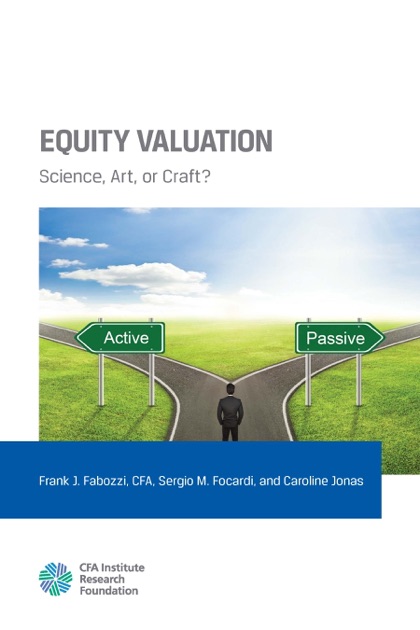 EQUITY VALUATION

Science, Art, or Craft?

Active

Passive

Frank J. Fabozzi, CFA, Sergio M. Focardi, and Caroline Jonas

CFA Institute Research Foundation